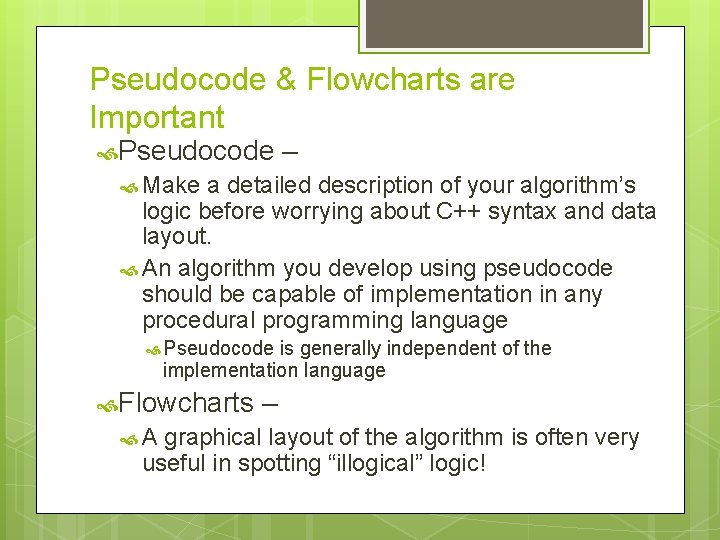 Pseudocode & Flowcharts are Important

Pseudocode –

Make a detailed description of your algorithm’s logic before worrying about C++ syntax and data layout.

An algorithm you develop using pseudocode should be capable of implementation in any procedural programming language

Pseudocode is generally independent of the implementation language

Flowcharts –

A graphical layout of the algorithm is often very useful in spotting “illogical” logic!